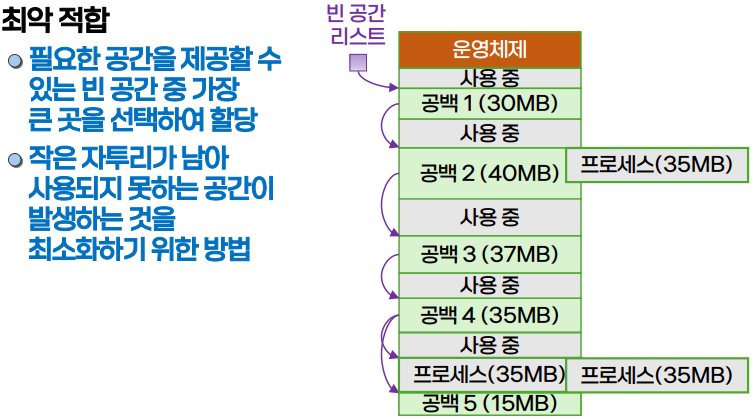 최악 적합

필요한 공간을 제공할 수 있는 빈 공간 중 가장 큰 곳을 선택하여 할당

작은 자투리가 남아 사용되지 못하는 공간이 발생하는 것을 최소화하기 위한 방법

빈 공간 리스트

운영체제

사용 중

공백 1 (30MB)

사용 중

공백 2 (40MB)

프로세스(35MB)

사용 중

공백 3 (37MB)

사용 중

공백 4 (35MB)

사용 중

프로세스(35MB)

프로세스(35MB)

공백 5 (15MB)